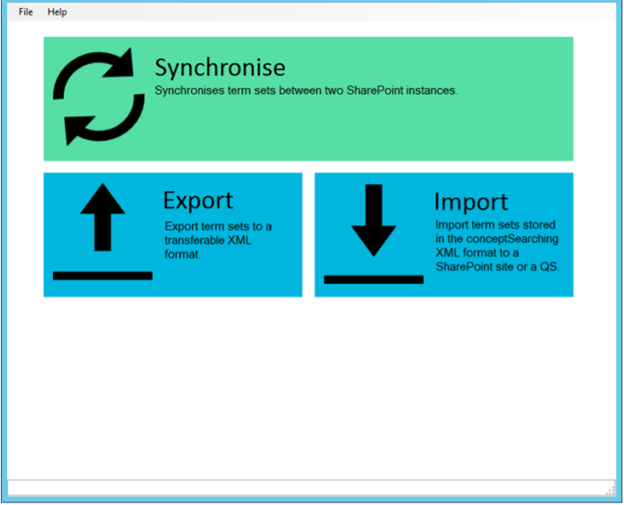 File Help

Synchronise
Synchronises term sets between two SharePoint instances.

Export
Export term sets to a transferable XML format.

Import
Import term sets stored in the conceptSearching XML format to a SharePoint site or a QS.